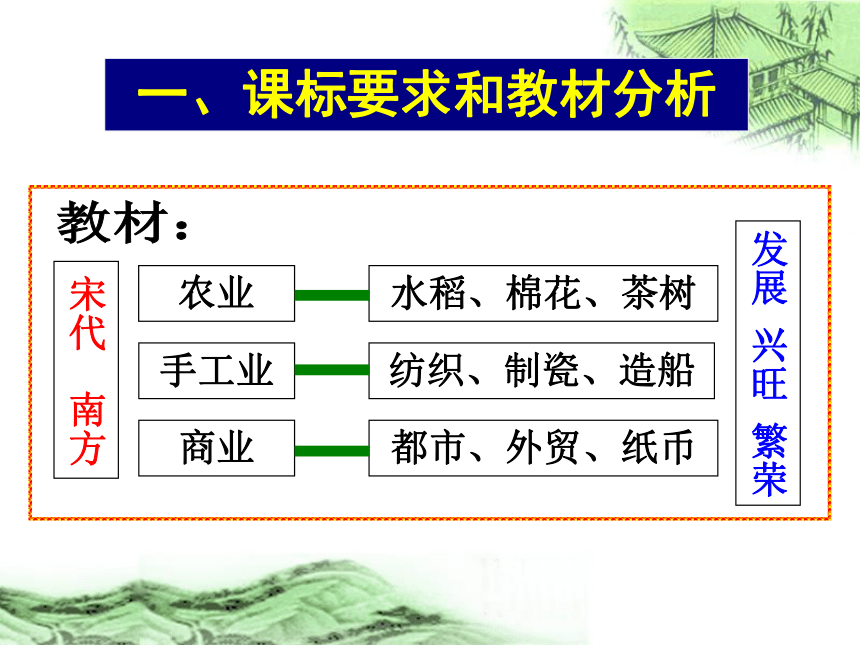 一、课标要求和教材分析

教材：

宋代 南方

农业 水稻、棉花、茶树

手工业 纺织、制瓷、造船

商业 都市、外贸、纸币

发展 兴旺 繁荣